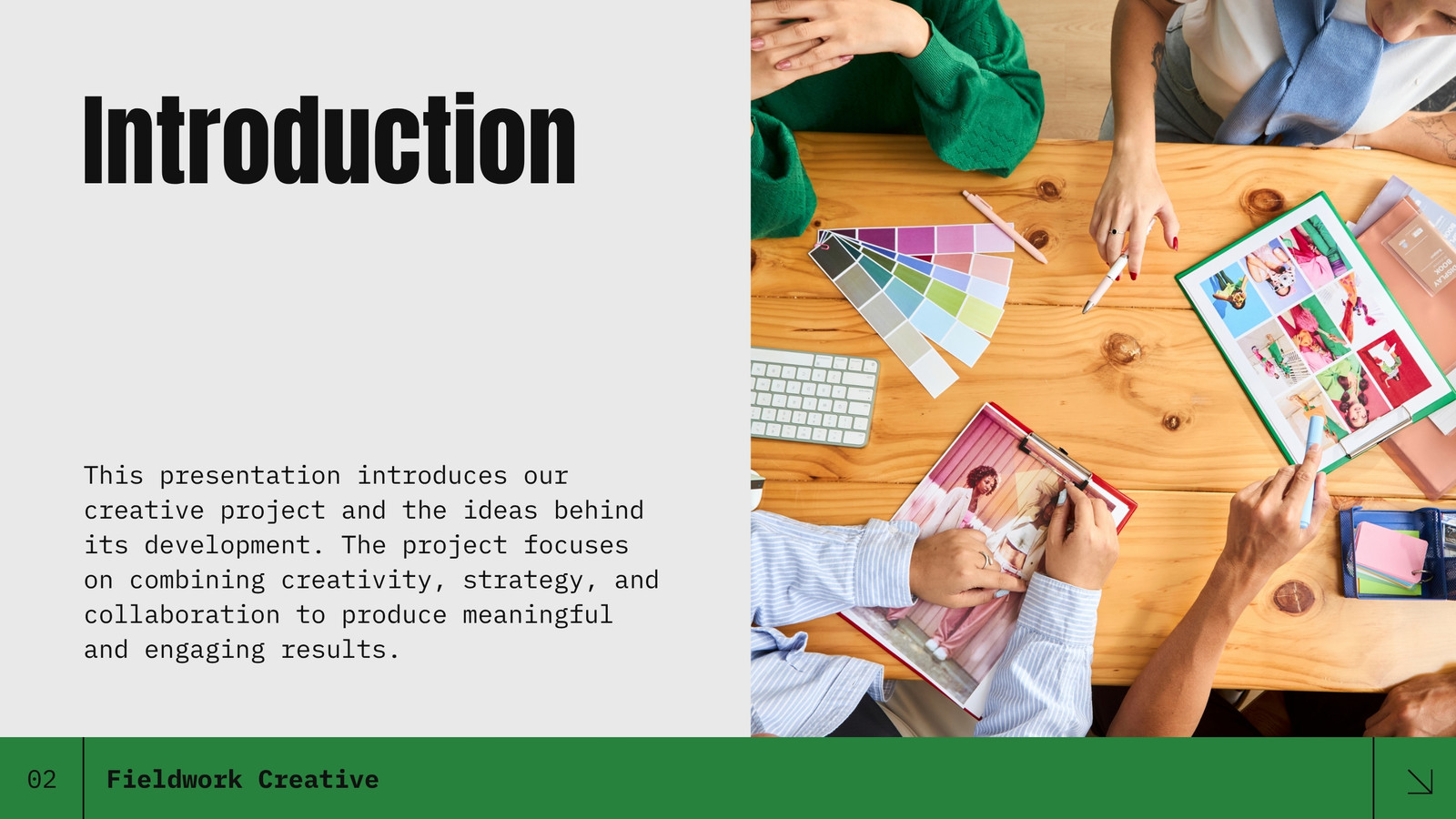 Introduction

This presentation introduces our creative project and the ideas behind its development. The project focuses on combining creativity, strategy, and collaboration to produce meaningful and engaging results.

02 Fieldwork Creative